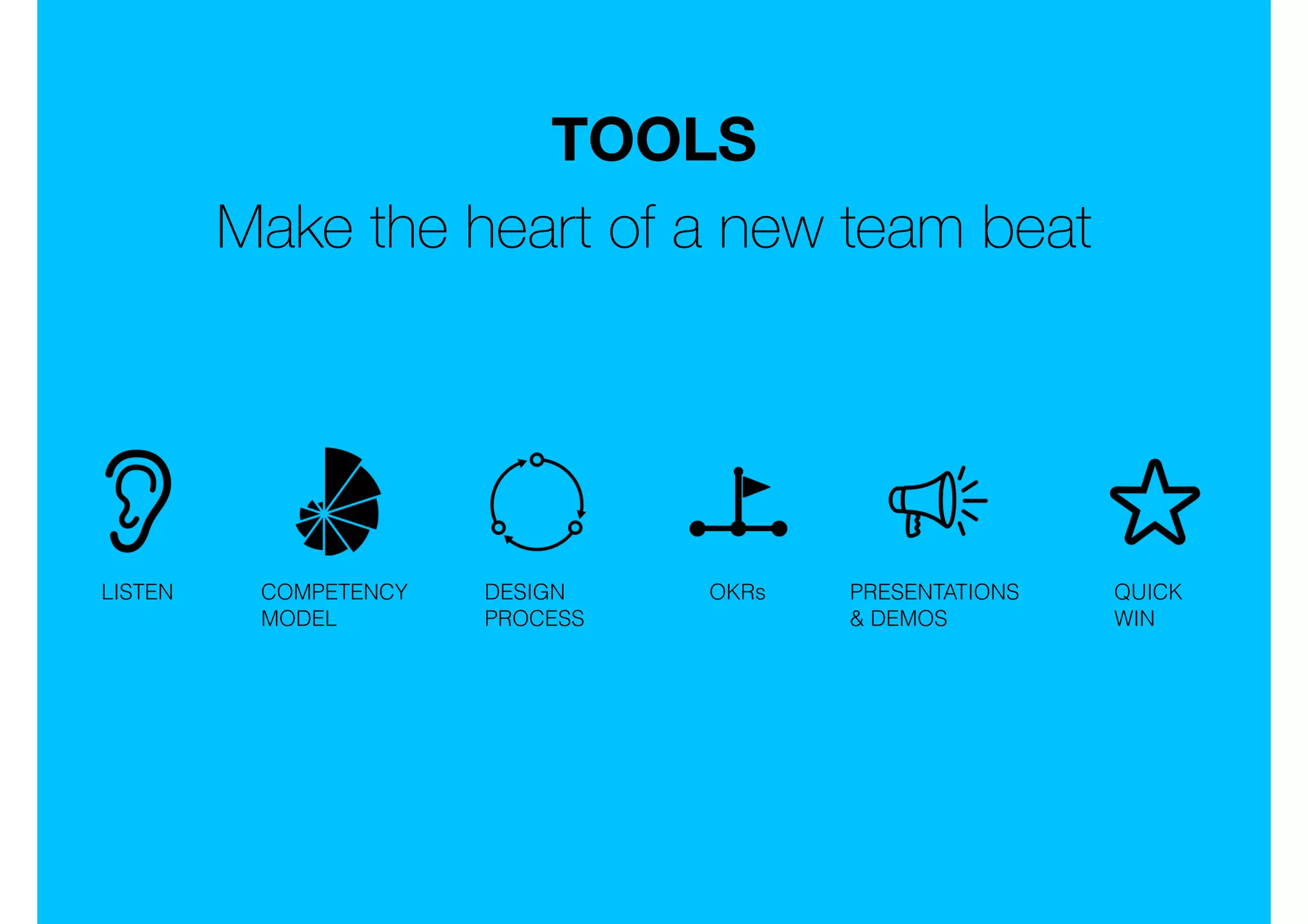 TOOLS

Make the heart of a new team beat

LISTEN

COMPETENCY MODEL

DESIGN PROCESS

OKRs

PRESENTATIONS & DEMOS

QUICK WIN